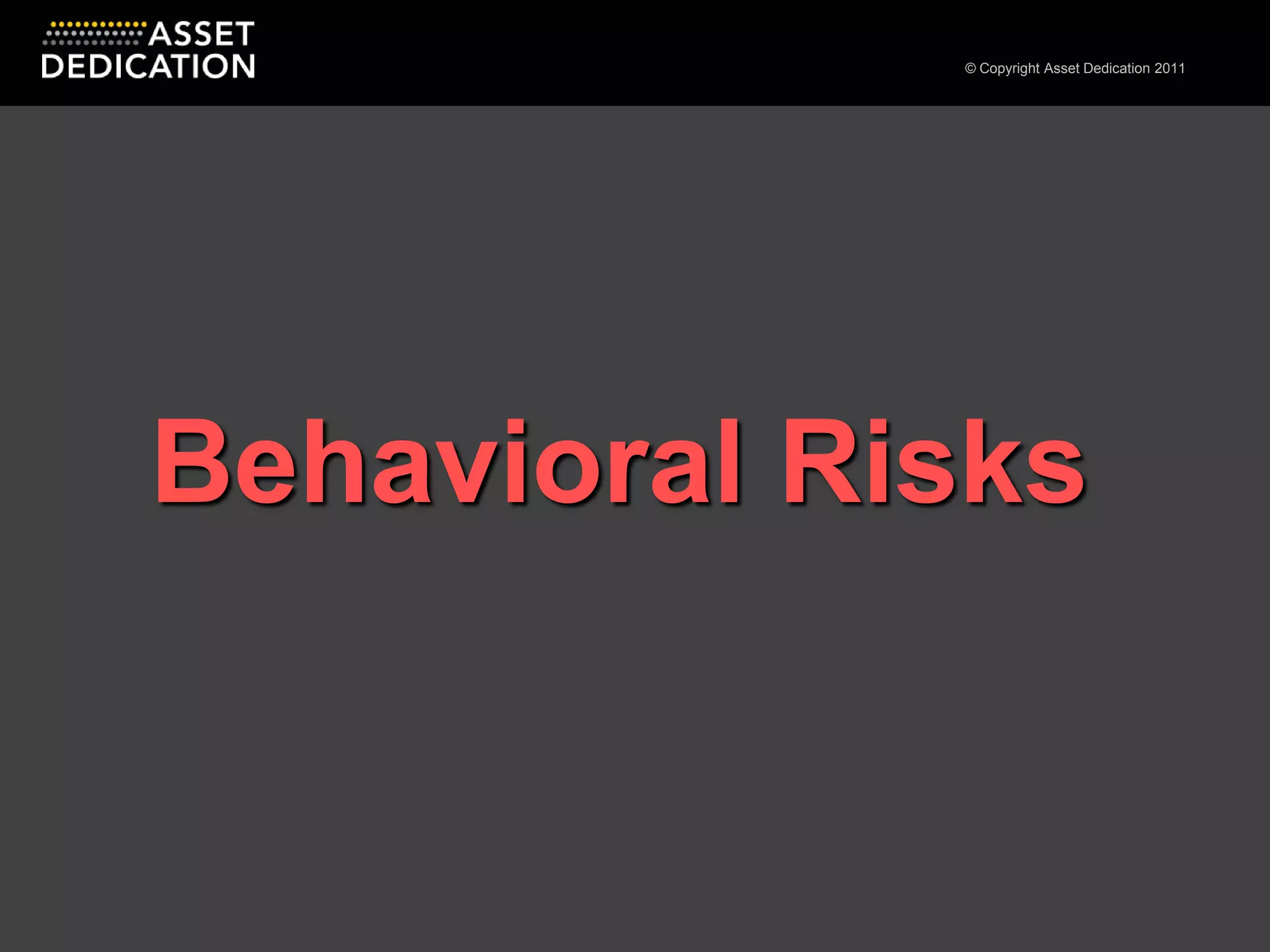 ASSET DEDICATION

© Copyright Asset Dedication 2011

Behavioral Risks